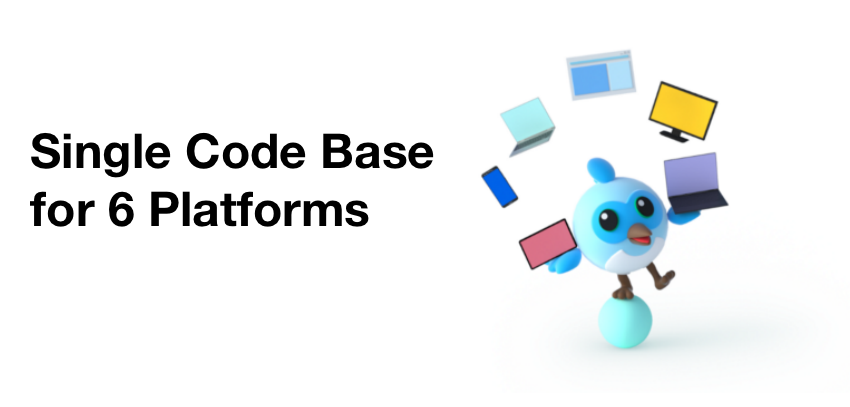 Single Code Base
for 6 Platforms